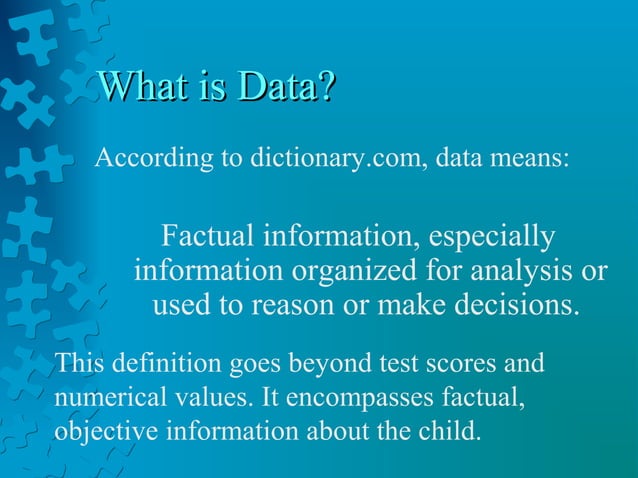 What is Data?

According to dictionary.com, data means:

Factual information, especially information organized for analysis or used to reason or make decisions.

This definition goes beyond test scores and numerical values. It encompasses factual, objective information about the child.